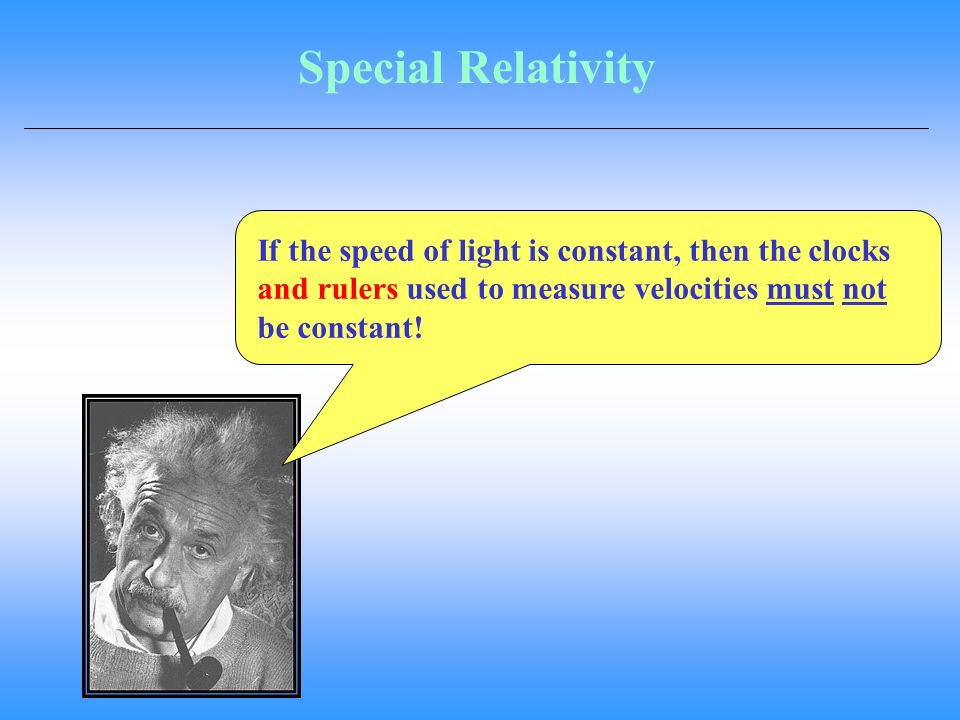 Special Relativity

If the speed of light is constant, then the clocks and rulers used to measure velocities must not be constant!